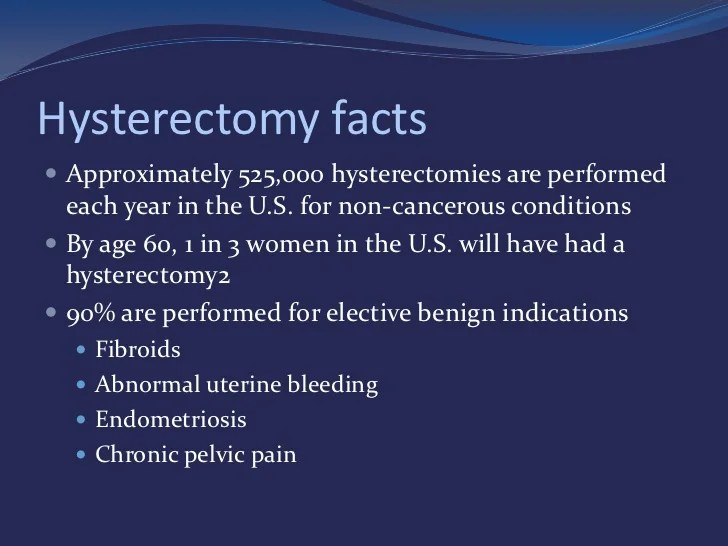 Hysterectomy facts

- Approximately 525,000 hysterectomies are performed each year in the U.S. for non-cancerous conditions
- By age 60, 1 in 3 women in the U.S. will have had a hysterectomy2
- 90% are performed for elective benign indications
  - Fibroids
  - Abnormal uterine bleeding
  - Endometriosis
  - Chronic pelvic pain